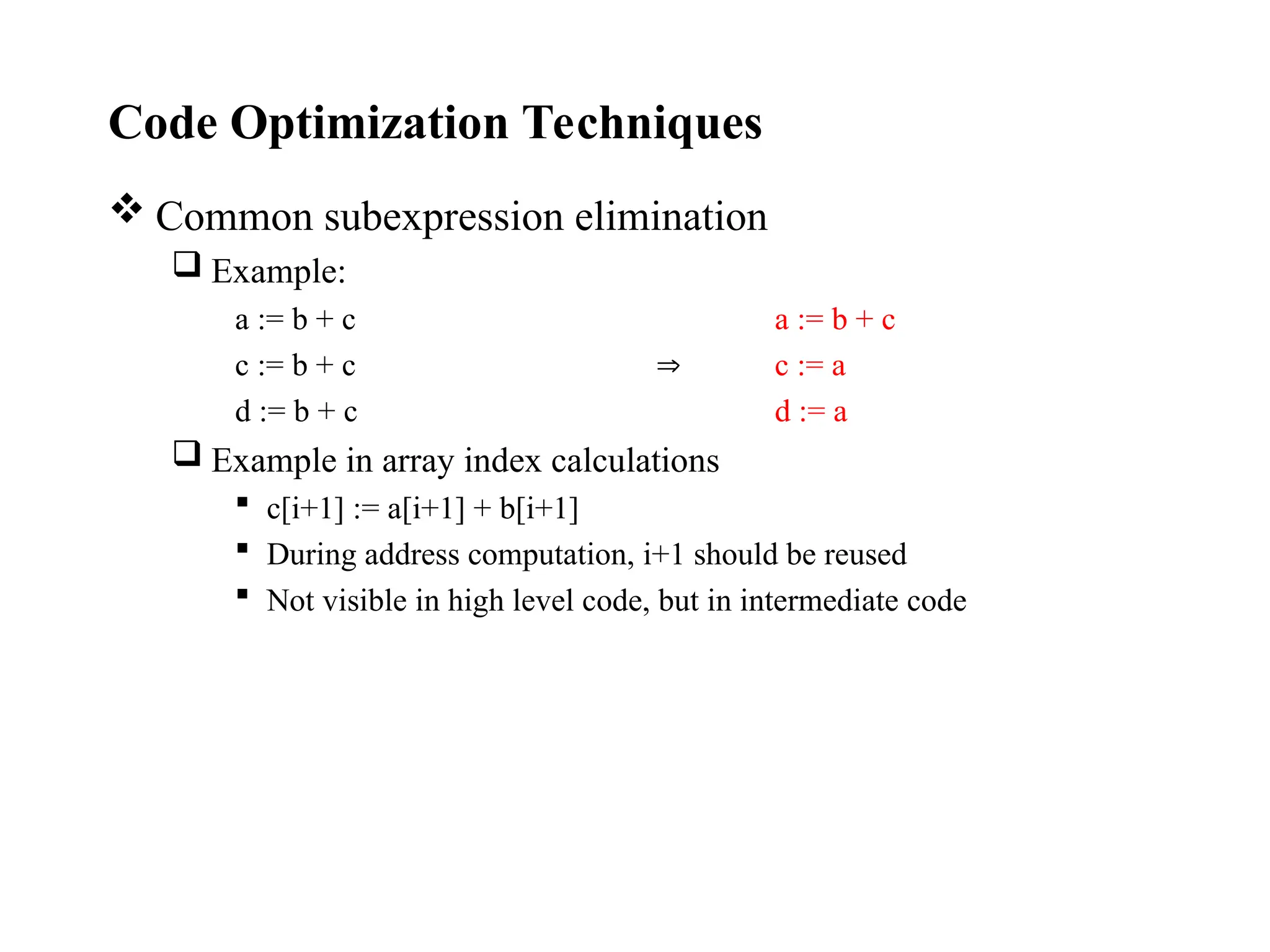 Code Optimization Techniques

❖ Common subexpression elimination

❑ Example:

a := b + c
c := b + c
d := b + c

⇒

a := b + c
c := a
d := a

❑ Example in array index calculations

▪ c[i+1] := a[i+1] + b[i+1]

▪ During address computation, i+1 should be reused

▪ Not visible in high level code, but in intermediate code